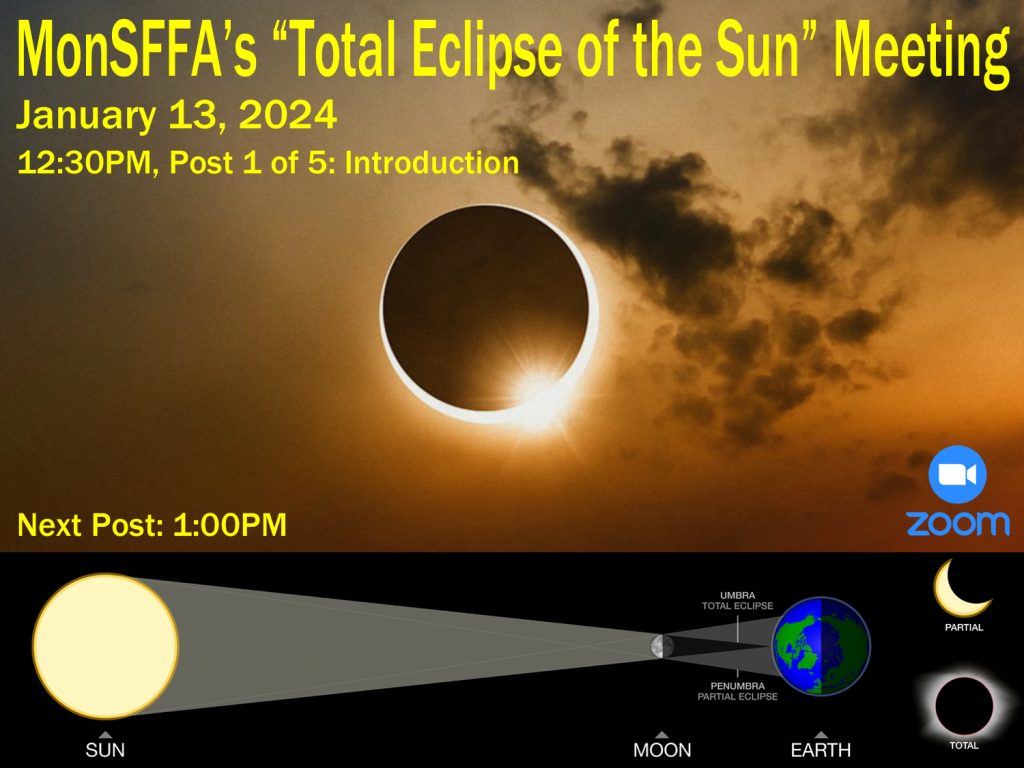 MonSFFA's "Total Eclipse of the Sun" Meeting
January 13, 2024
12:30PM, Post 1 of 5: Introduction

Next Post: 1:00PM

zoom

UMBRA
TOTAL ECLIPSE

PENUMBRA
PARTIAL ECLIPSE

PARTIAL

TOTAL

SUN

MOON

EARTH